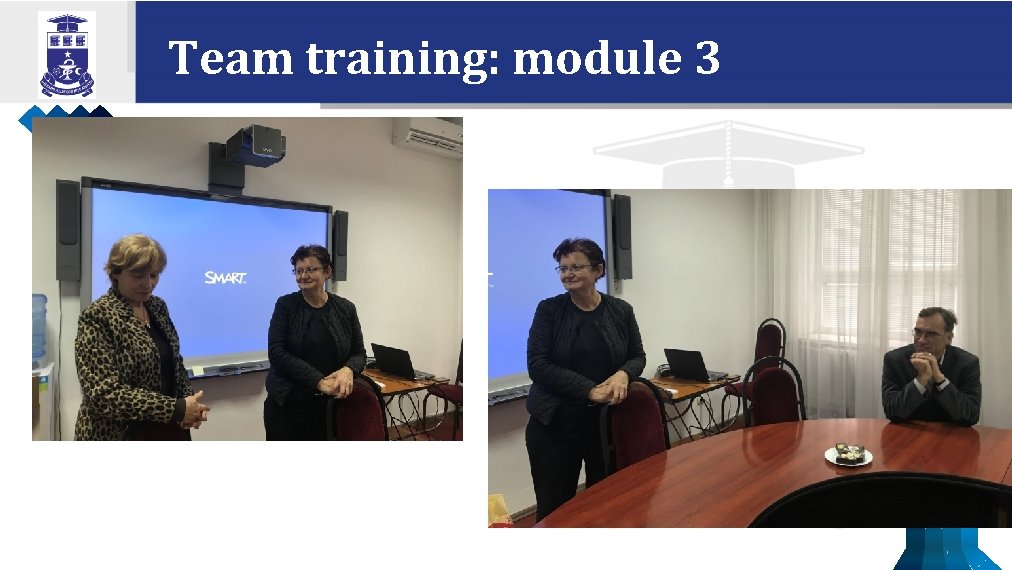 Team training: module 3

SMART.